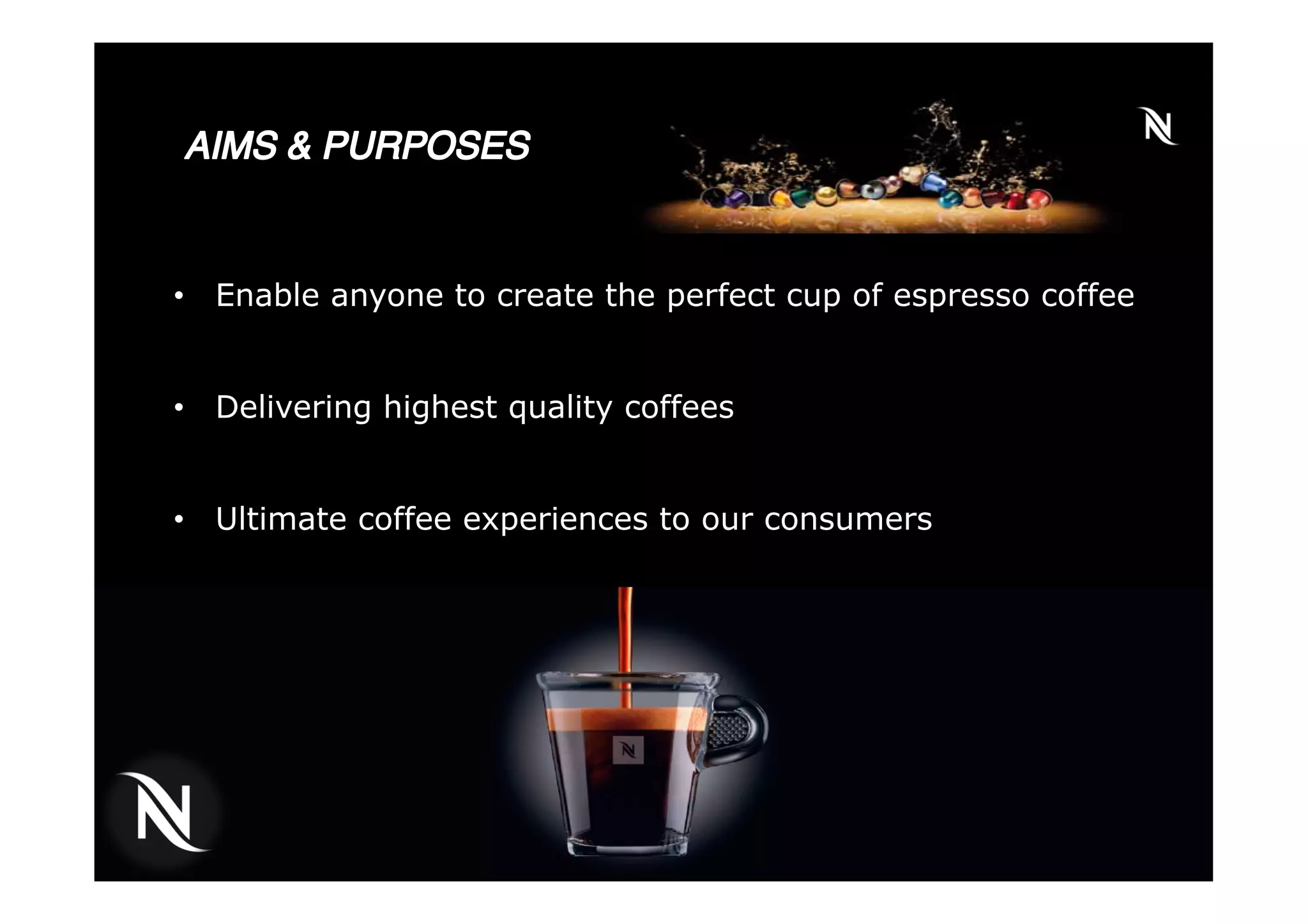 AIMS & PURPOSES

N

• Enable anyone to create the perfect cup of espresso coffee

• Delivering highest quality coffees

• Ultimate coffee experiences to our consumers

N

N